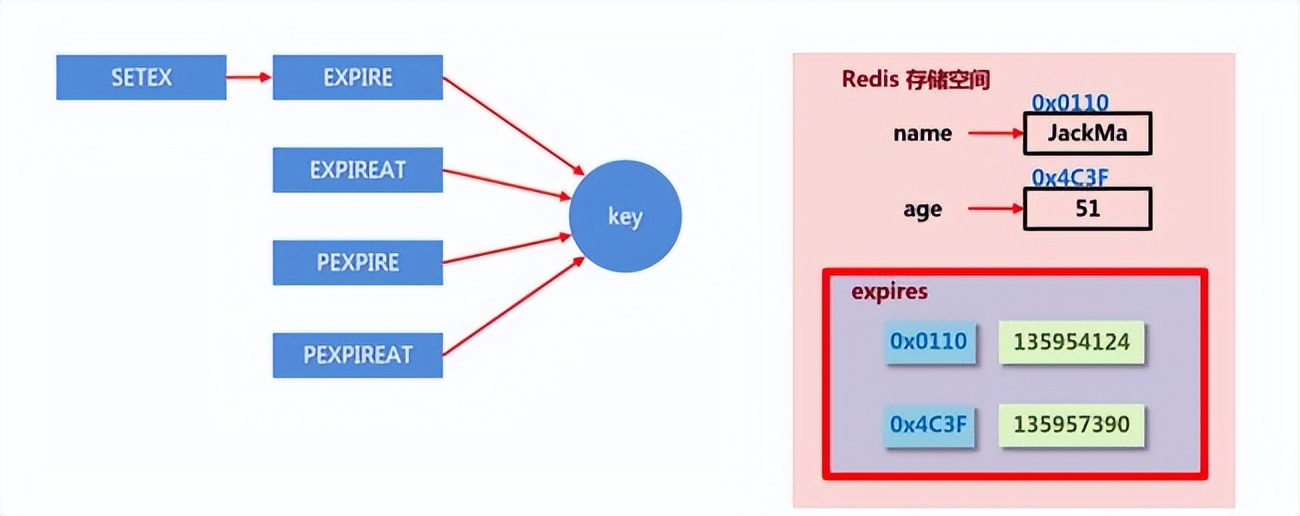 SETEX

EXPIRE

EXPIREAT

PEXPIRE

PEXPIREAT

key

Redis 存储空间

0x0110

name

JackMa

0x4C3F

age

51

expires

0x0110

135954124

0x4C3F

135957390